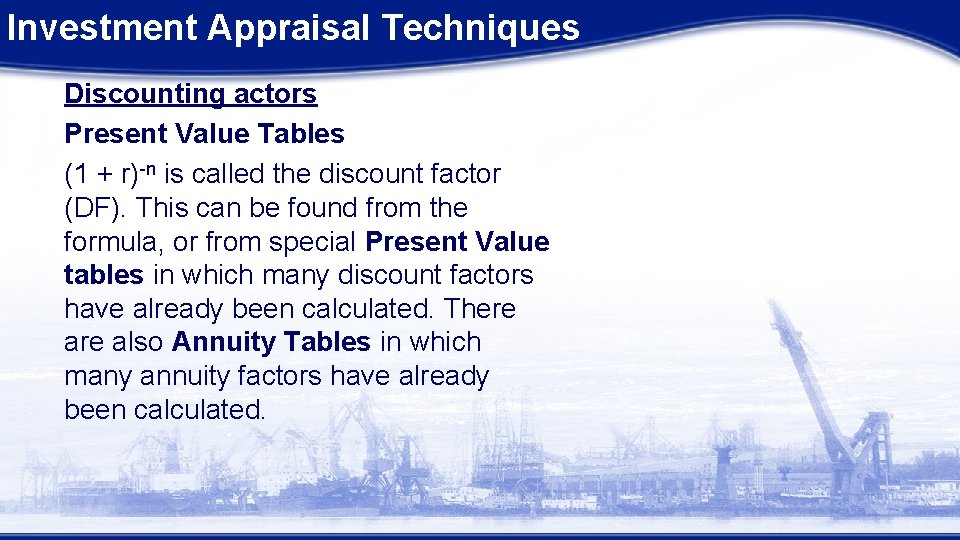 Investment Appraisal Techniques

Discounting actors

Present Value Tables

$(1 + r)^{-n}$ is called the discount factor (DF). This can be found from the formula, or from special Present Value tables in which many discount factors have already been calculated. There are also Annuity Tables in which many annuity factors have already been calculated.